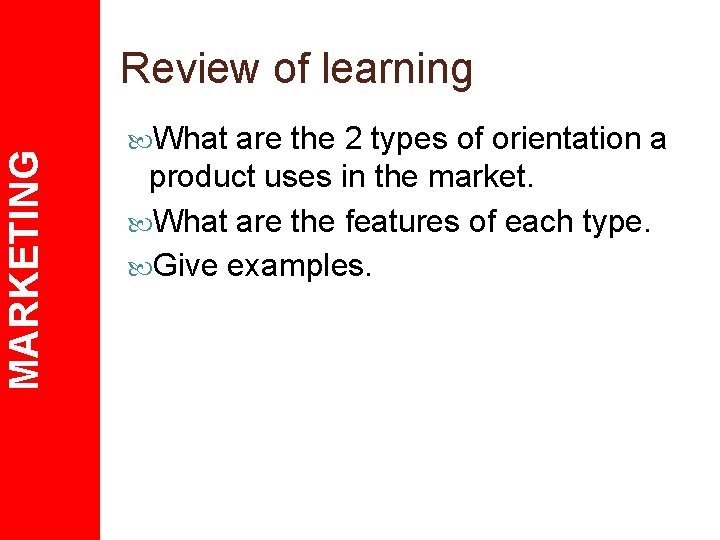 MARKETING

Review of learning

What are the 2 types of orientation a product uses in the market.

What are the features of each type.

Give examples.